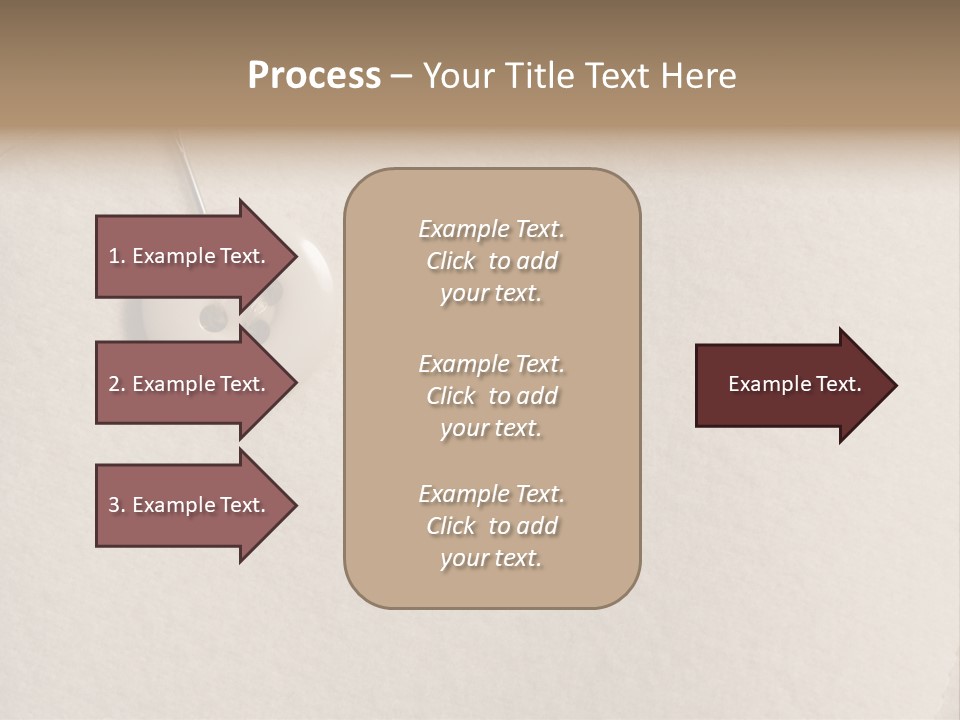 Process – Your Title Text Here

1. Example Text.

2. Example Text.

3. Example Text.

Example Text. Click to add your text.

Example Text. Click to add your text.

Example Text. Click to add your text.

Example Text.